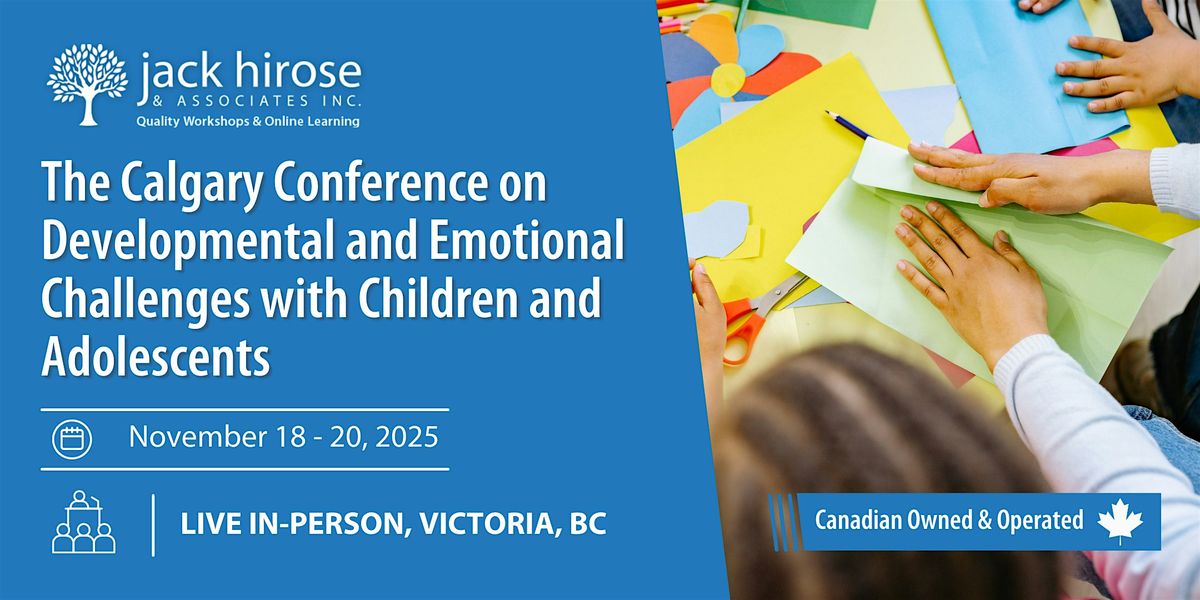 jack hirose
& ASSOCIATES INC.
Quality Workshops & Online Learning

The Calgary Conference on Developmental and Emotional Challenges with Children and Adolescents

November 18 - 20, 2025

LIVE IN-PERSON, VICTORIA, BC

Canadian Owned & Operated